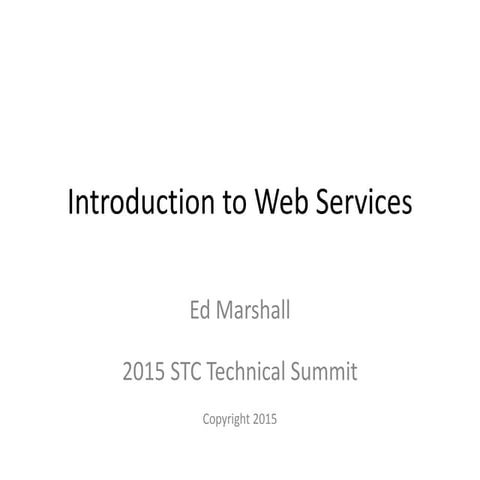 Introduction to Web Services

Ed Marshall

2015 STC Technical Summit

Copyright 2015